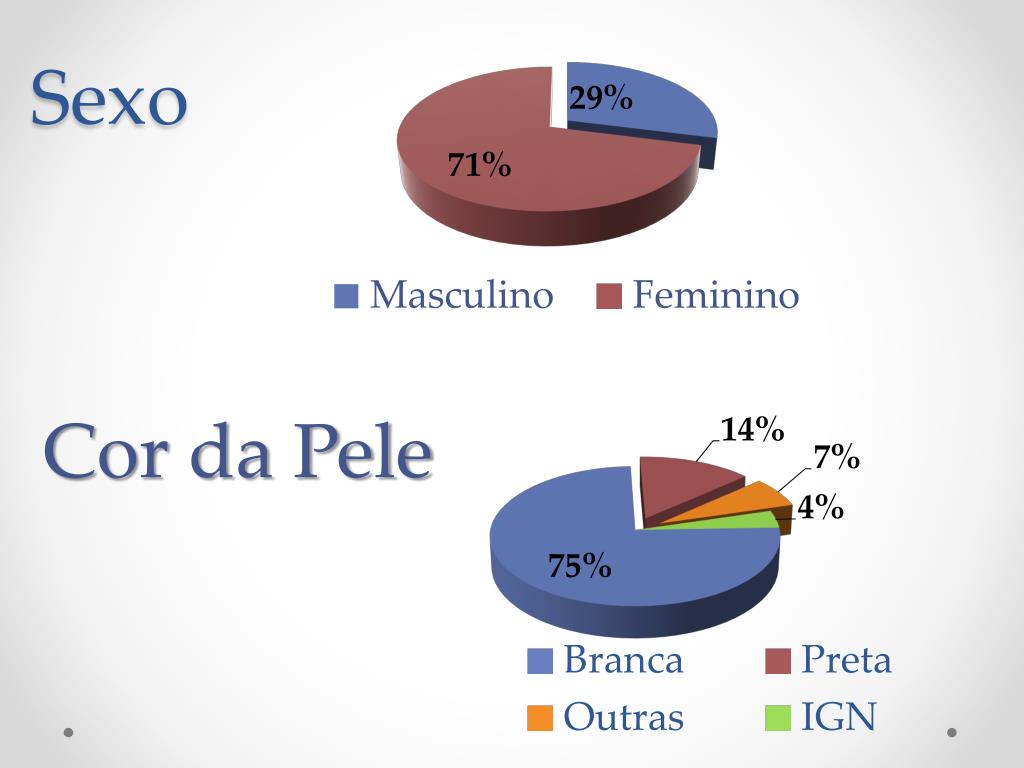 Sexo

29%

71%

Masculino Feminino

Cor da Pele

14%

7%

4%

75%

Branca Preta

Outras IGN